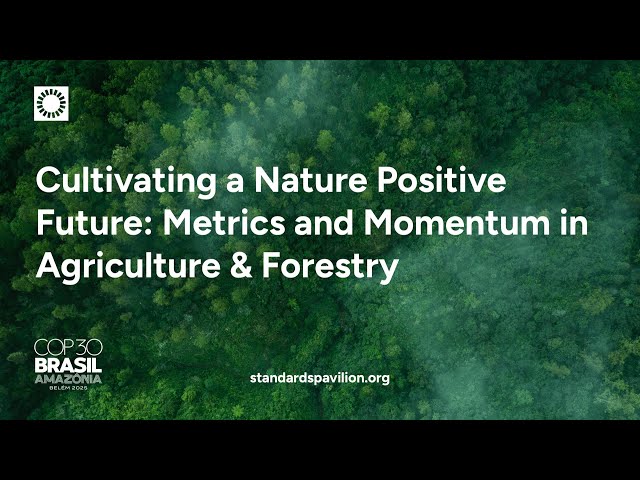 Cultivating a Nature Positive Future: Metrics and Momentum in Agriculture & Forestry

COP30
BRASIL
AMAZÔNIA
BELÉM 2025

standardspavilion.org